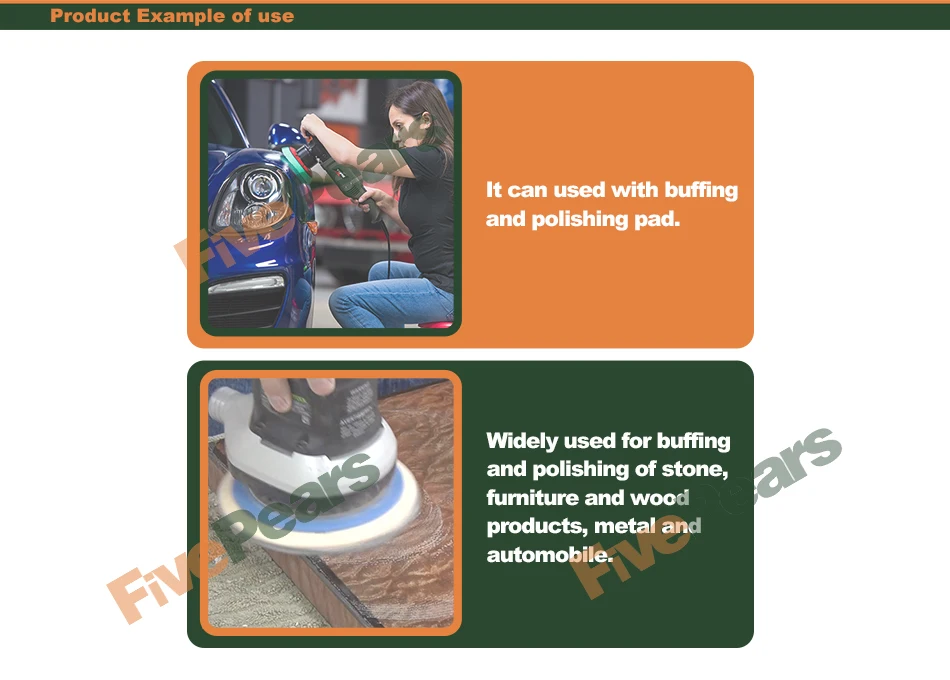 Product Example of use

It can used with buffing and polishing pad.

Widely used for buffing and polishing of stone, furniture and wood products, metal and automobile.

FivePears

FivePears

FivePears